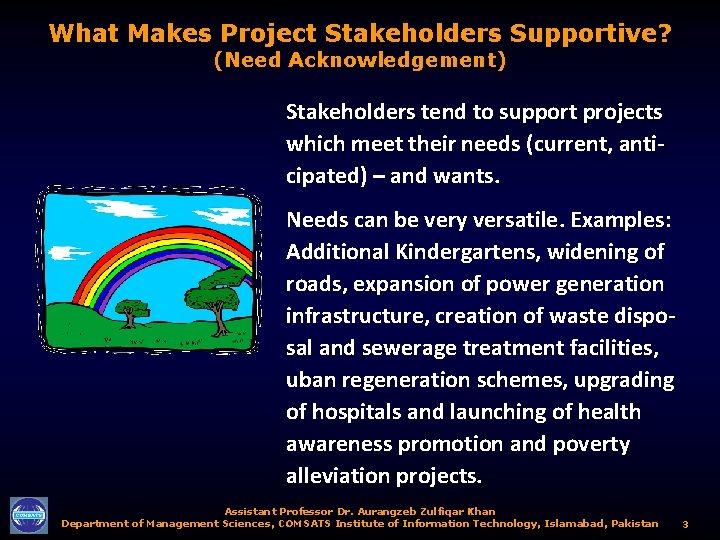 What Makes Project Stakeholders Supportive?
(Need Acknowledgement)

Stakeholders tend to support projects which meet their needs (current, anticipated) – and wants.

Needs can be very versatile. Examples: Additional Kindergartens, widening of roads, expansion of power generation infrastructure, creation of waste disposal and sewerage treatment facilities, uban regeneration schemes, upgrading of hospitals and launching of health awareness promotion and poverty alleviation projects.

COMSATS

Assistant Professor Dr. Aurangzeb Zulfiqar Khan
Department of Management Sciences, COMSATS Institute of Information Technology, Islamabad, Pakistan 3